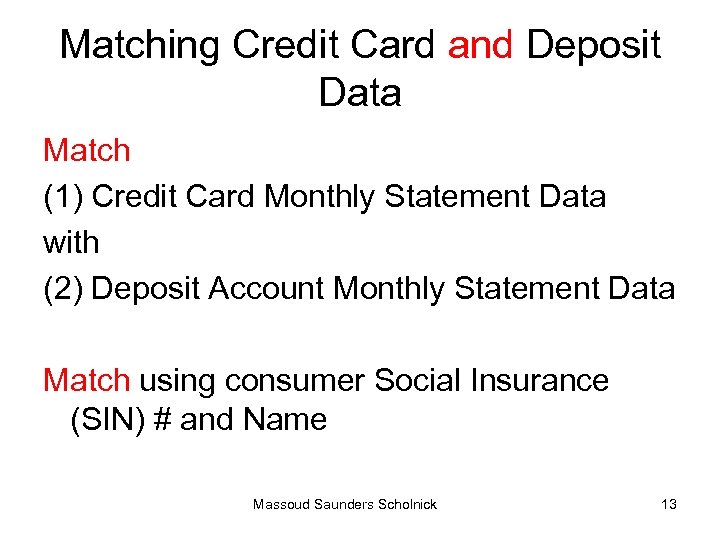 Matching Credit Card and Deposit Data

Match
(1) Credit Card Monthly Statement Data
with
(2) Deposit Account Monthly Statement Data

Match using consumer Social Insurance (SIN) # and Name

Massoud Saunders Scholnick

13